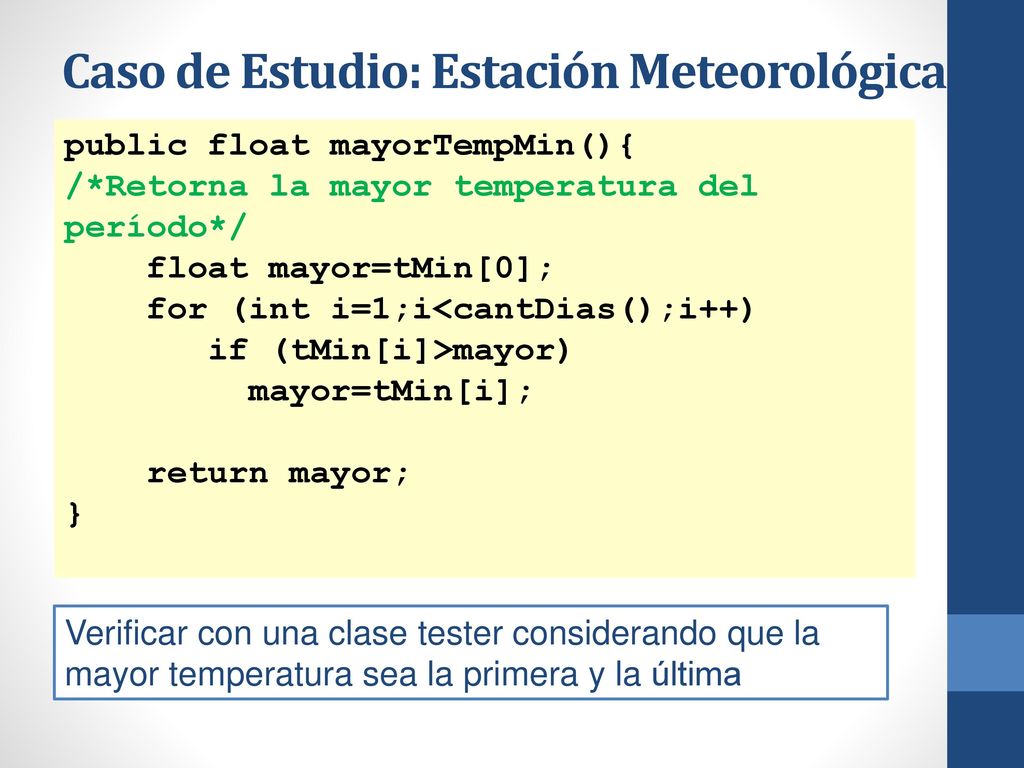 Caso de Estudio: Estación Meteorológica

public float mayorTempMin(){
/*Retorna la mayor temperatura del período*/
    float mayor=tMin[0];
    for (int i=1;i<cantDias();i++)
       if (tMin[i]>mayor)
         mayor=tMin[i];

    return mayor;
}

Verificar con una clase tester considerando que la mayor temperatura sea la primera y la última